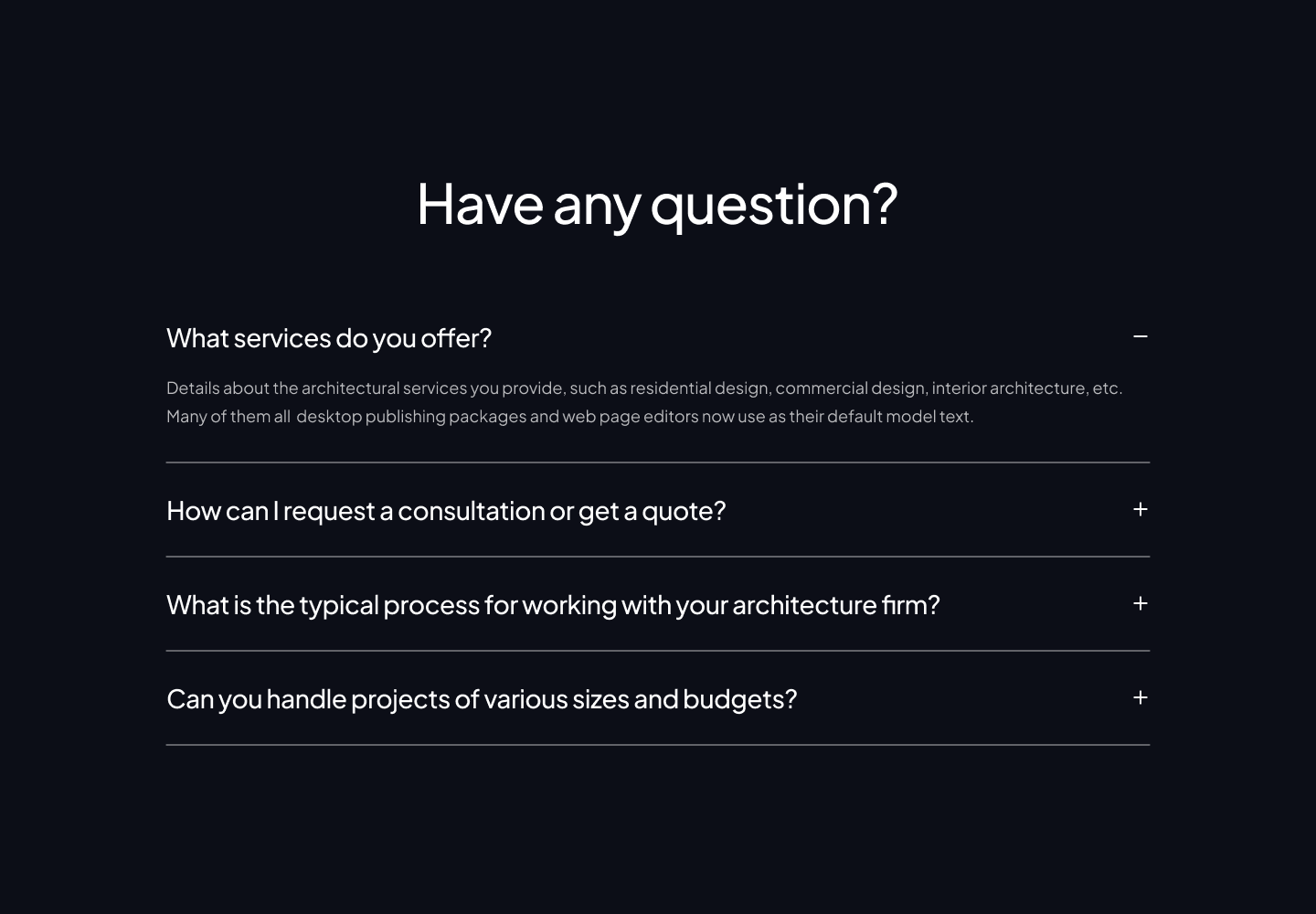 Have any question?

What services do you offer? −

Details about the architectural services you provide, such as residential design, commercial design, interior architecture, etc. Many of them all desktop publishing packages and web page editors now use as their default model text.

How can I request a consultation or get a quote? +

What is the typical process for working with your architecture firm? +

Can you handle projects of various sizes and budgets? +